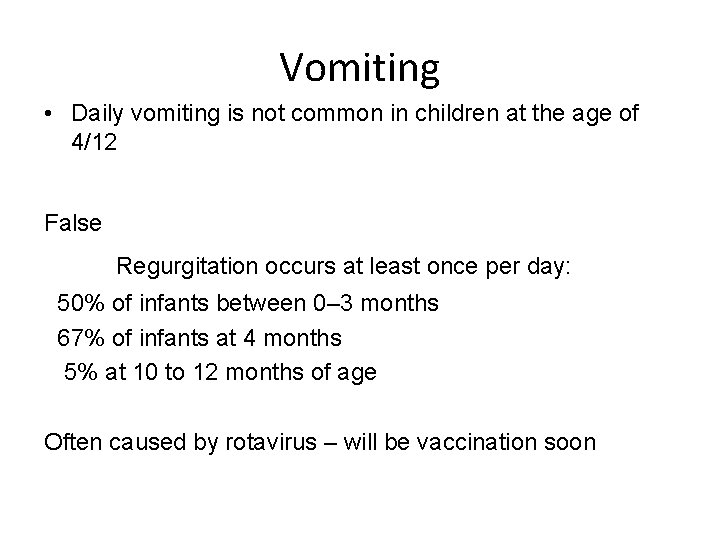 Vomiting

• Daily vomiting is not common in children at the age of 4/12

False

Regurgitation occurs at least once per day:

50% of infants between 0–3 months

67% of infants at 4 months

5% at 10 to 12 months of age

Often caused by rotavirus – will be vaccination soon